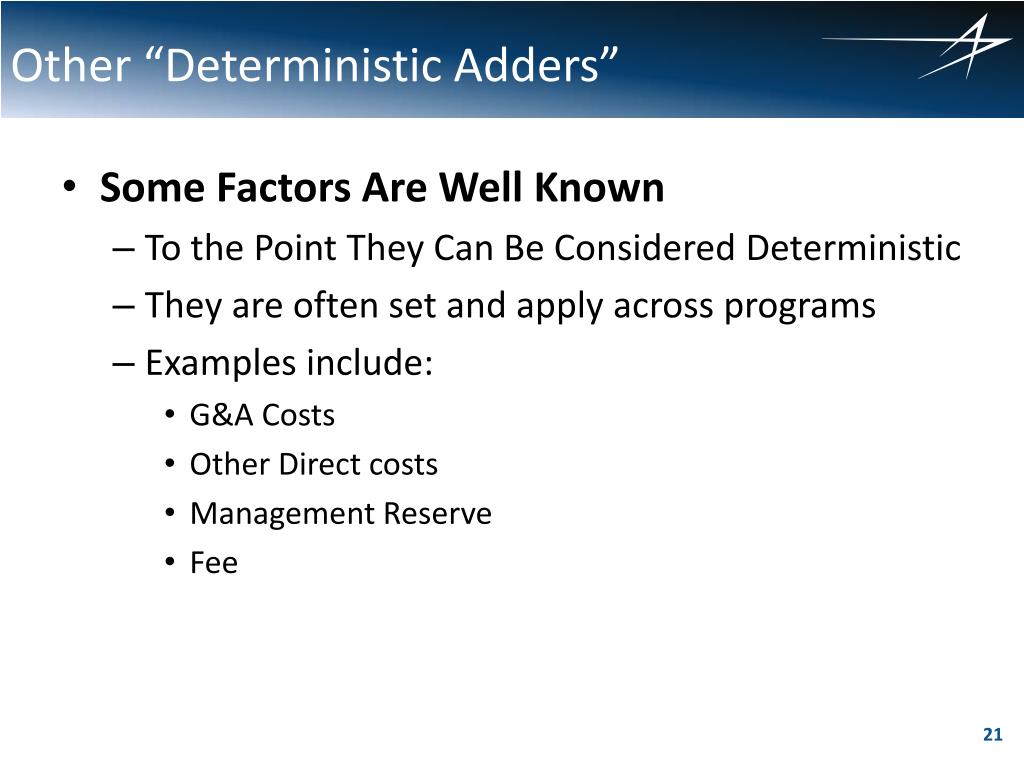 Other “Deterministic Adders”

• Some Factors Are Well Known
– To the Point They Can Be Considered Deterministic
– They are often set and apply across programs
– Examples include:
• G&A Costs
• Other Direct costs
• Management Reserve
• Fee

21